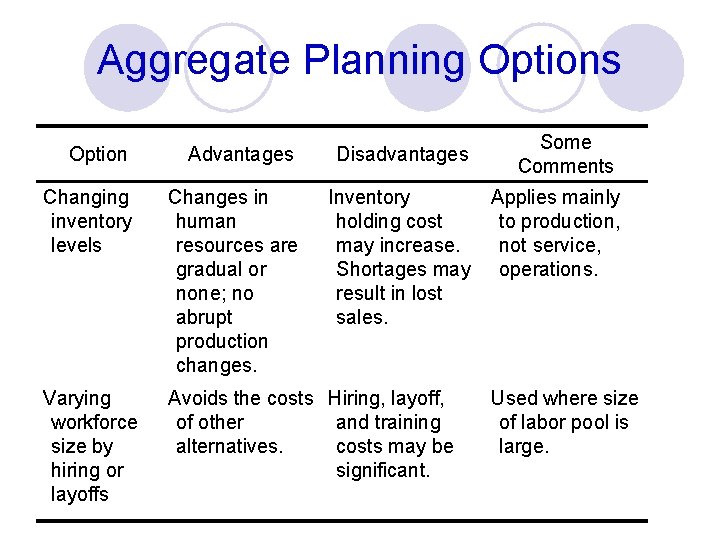 Aggregate Planning Options

| Option | Advantages | Disadvantages | Some Comments |
|---|---|---|---|
| Changing inventory levels | Changes in human resources are gradual or none; no abrupt production changes. | Inventory holding cost may increase. Shortages may result in lost sales. | Applies mainly to production, not service, operations. |
| Varying workforce size by hiring or layoffs | Avoids the costs of other alternatives. | Hiring, layoff, and training costs may be significant. | Used where size of labor pool is large. |